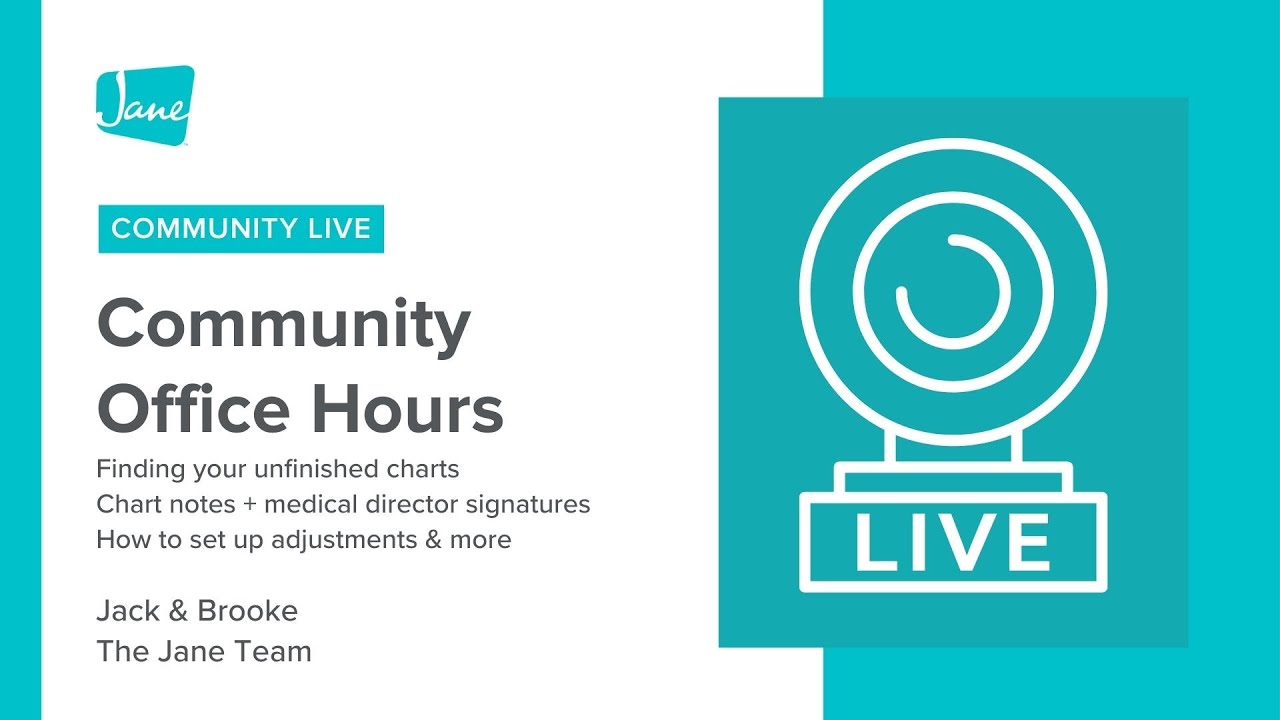 Jane

COMMUNITY LIVE

Community Office Hours

Finding your unfinished charts
Chart notes + medical director signatures
How to set up adjustments & more

Jack & Brooke
The Jane Team

LIVE